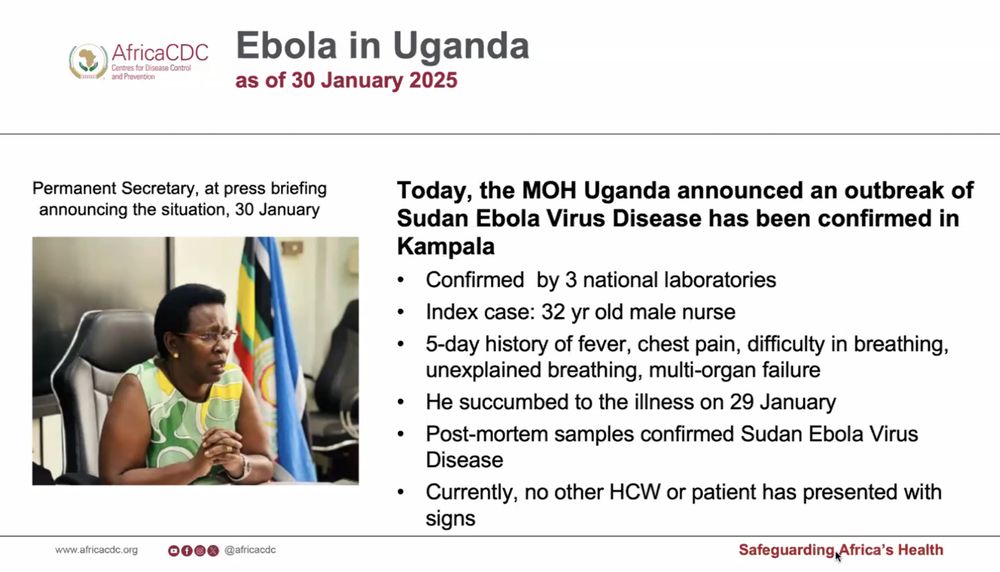 AfricaCDC
Centres for Disease Control and Prevention

Ebola in Uganda
as of 30 January 2025

Permanent Secretary, at press briefing announcing the situation, 30 January

Today, the MOH Uganda announced an outbreak of Sudan Ebola Virus Disease has been confirmed in Kampala

• Confirmed by 3 national laboratories
• Index case: 32 yr old male nurse
• 5-day history of fever, chest pain, difficulty in breathing, unexplained breathing, multi-organ failure
• He succumbed to the illness on 29 January
• Post-mortem samples confirmed Sudan Ebola Virus Disease
• Currently, no other HCW or patient has presented with signs

www.africacdc.org @africacdc

Safeguarding Africa's Health